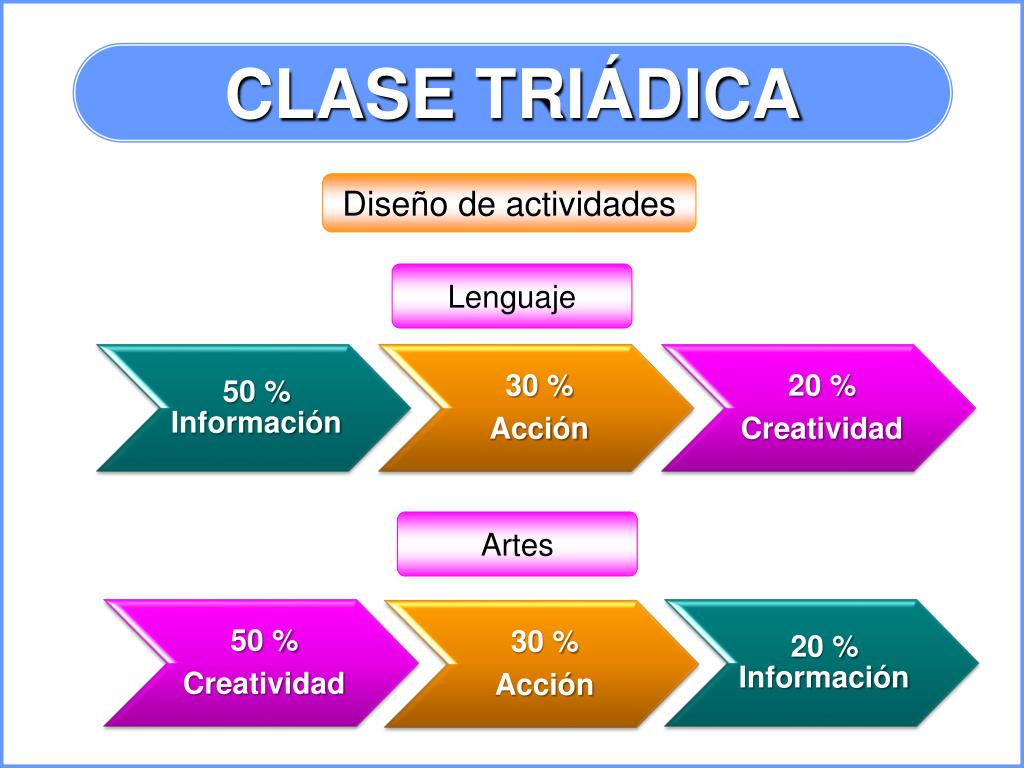 CLASE TRIÁDICA

Diseño de actividades

Lenguaje

50 %
Información

30 %
Acción

20 %
Creatividad

Artes

50 %
Creatividad

30 %
Acción

20 %
Información